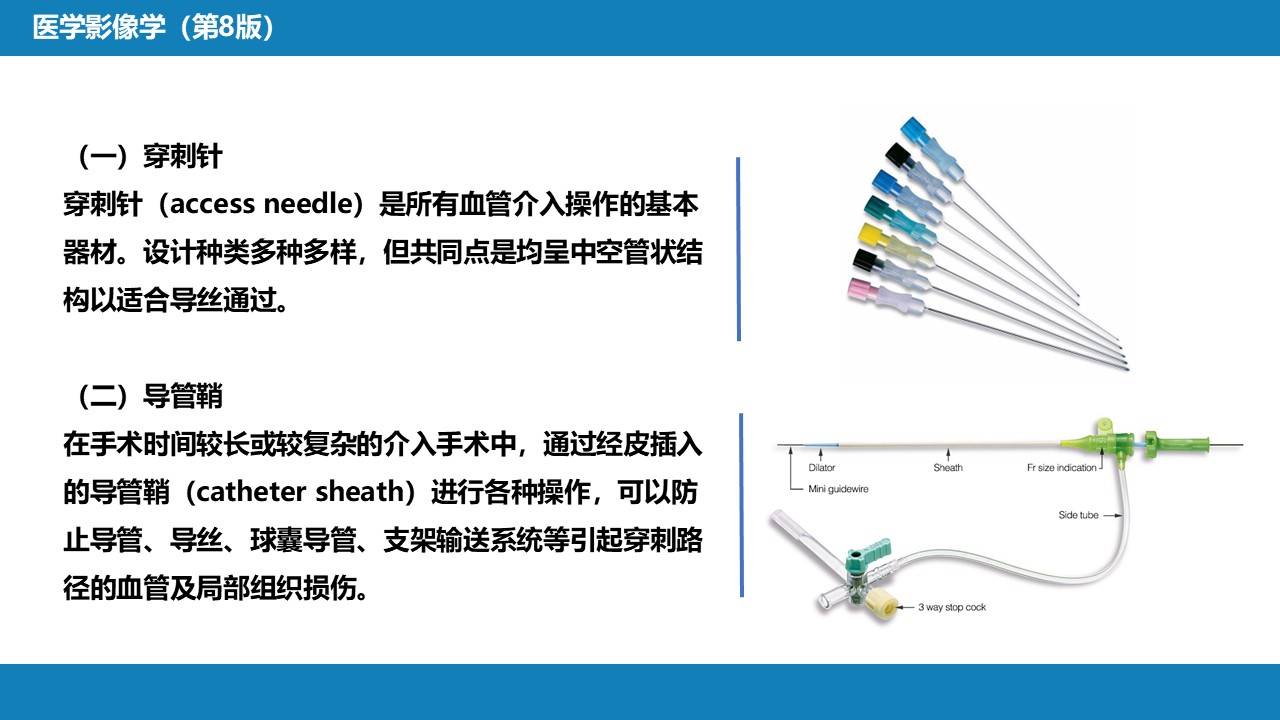 医学影像学（第8版）

（一）穿刺针

穿刺针（access needle）是所有血管介入操作的基本器材。设计种类多种多样，但共同点是均呈中空管状结构以适合导丝通过。

（二）导管鞘

在手术时间较长或较复杂的介入手术中，通过经皮插入的导管鞘（catheter sheath）进行各种操作，可以防止导管、导丝、球囊导管、支架输送系统等引起穿刺路径的血管及局部组织损伤。

Dilator
Mini guidewire
Sheath
Fr size indication
Side tube
3 way stop cock